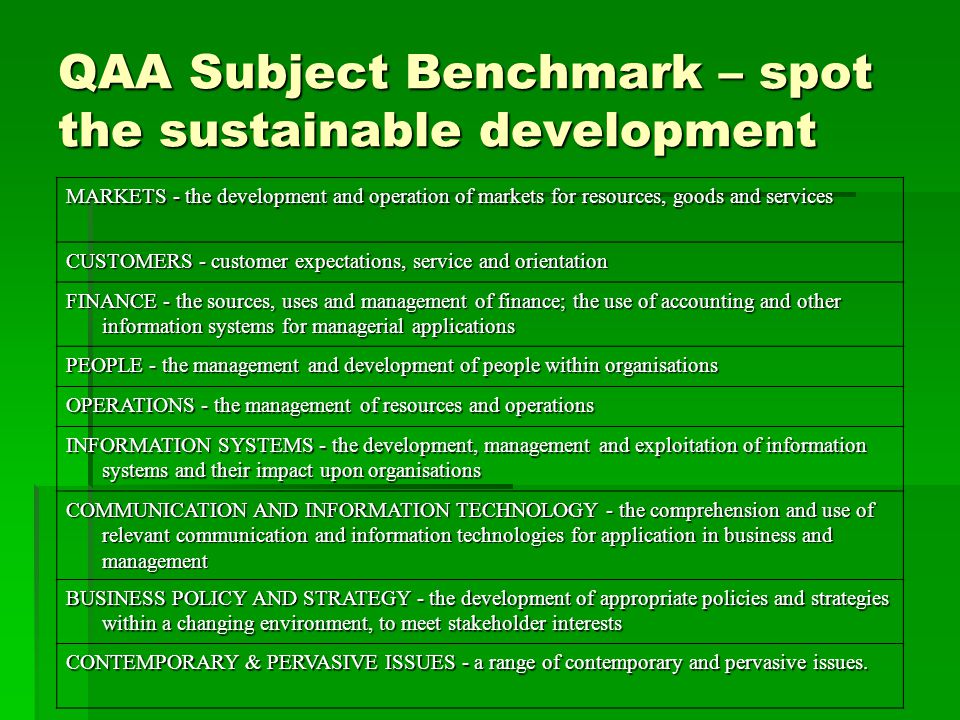 QAA Subject Benchmark – spot the sustainable development

| MARKETS - the development and operation of markets for resources, goods and services |
|---|
| CUSTOMERS - customer expectations, service and orientation |
| FINANCE - the sources, uses and management of finance; the use of accounting and other information systems for managerial applications |
| PEOPLE - the management and development of people within organisations |
| OPERATIONS - the management of resources and operations |
| INFORMATION SYSTEMS - the development, management and exploitation of information systems and their impact upon organisations |
| COMMUNICATION AND INFORMATION TECHNOLOGY - the comprehension and use of relevant communication and information technologies for application in business and management |
| BUSINESS POLICY AND STRATEGY - the development of appropriate policies and strategies within a changing environment, to meet stakeholder interests |
| CONTEMPORARY & PERVASIVE ISSUES - a range of contemporary and pervasive issues. |